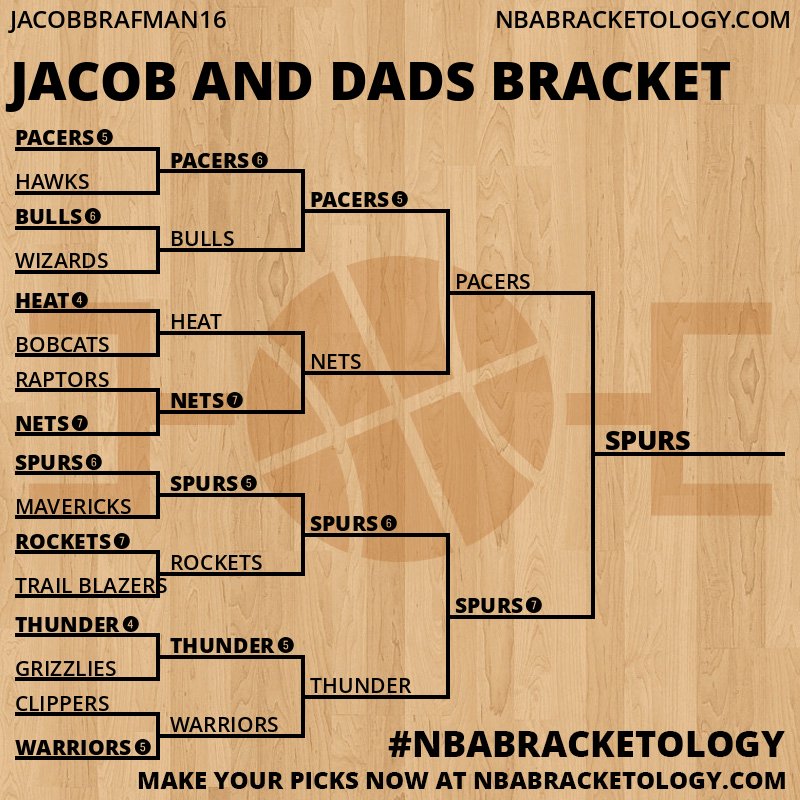 JACOBBRAFMAN16
NBABRACKETOLOGY.COM

JACOB AND DADS BRACKET

PACERS 5
HAWKS
BULLS 6
WIZARDS
HEAT 4
BOBCATS
RAPTORS
NETS 7
SPURS 6
MAVERICKS
ROCKETS 7
TRAIL BLAZERS
THUNDER 4
GRIZZLIES
CLIPPERS
WARRIORS 5

PACERS 6
BULLS
HEAT
NETS 7
SPURS 5
ROCKETS
THUNDER 5
WARRIORS

PACERS 5
NETS
SPURS 6
THUNDER

PACERS
SPURS 7

SPURS

#NBABRACKETOLOGY
MAKE YOUR PICKS NOW AT NBABRACKETOLOGY.COM